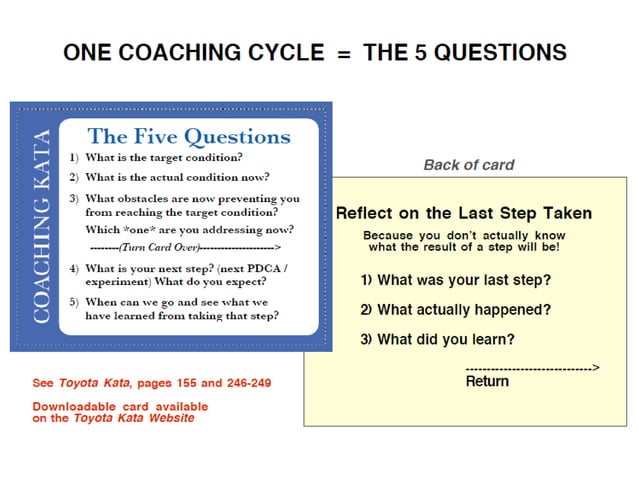 ONE COACHING CYCLE = THE 5 QUESTIONS

COACHING KATA

The Five Questions

1) What is the target condition?

2) What is the actual condition now?

3) What obstacles are now preventing you from reaching the target condition?

Which *one* are you addressing now?

--------(Turn Card Over)-------------------->

4) What is your next step? (next PDCA / experiment) What do you expect?

5) When can we go and see what we have learned from taking that step?

See Toyota Kata, pages 155 and 246-249

Downloadable card available on the Toyota Kata Website

Back of card

Reflect on the Last Step Taken

Because you don't actually know what the result of a step will be!

1) What was your last step?

2) What actually happened?

3) What did you learn?

----------------------------->
Return